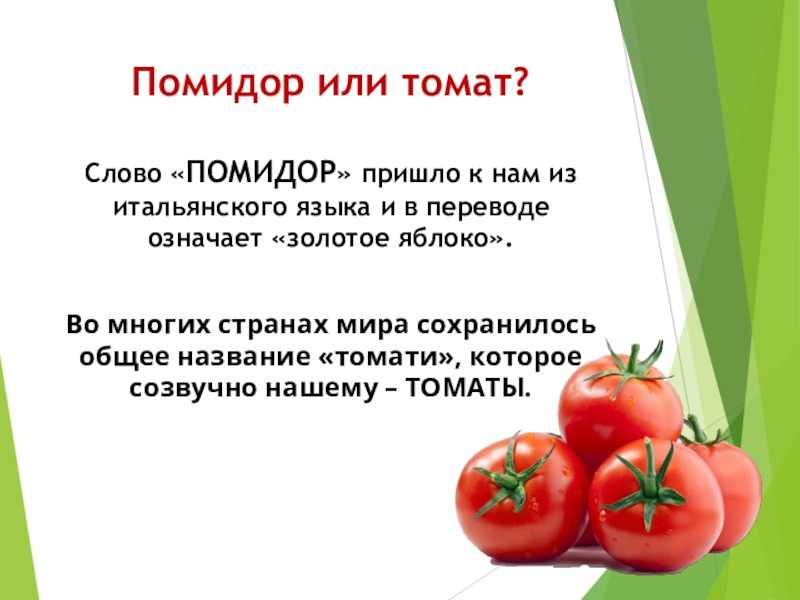 Помидор или томат?

Слово «ПОМИДОР» пришло к нам из итальянского языка и в переводе означает «золотое яблоко».

Во многих странах мира сохранилось общее название «томати», которое созвучно нашему – ТОМАТЫ.